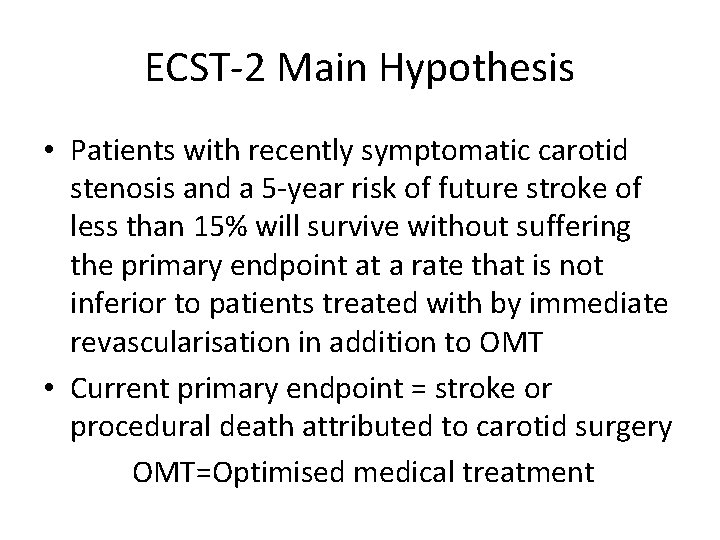 ECST-2 Main Hypothesis

• Patients with recently symptomatic carotid stenosis and a 5-year risk of future stroke of less than 15% will survive without suffering the primary endpoint at a rate that is not inferior to patients treated with by immediate revascularisation in addition to OMT

• Current primary endpoint = stroke or procedural death attributed to carotid surgery

OMT=Optimised medical treatment